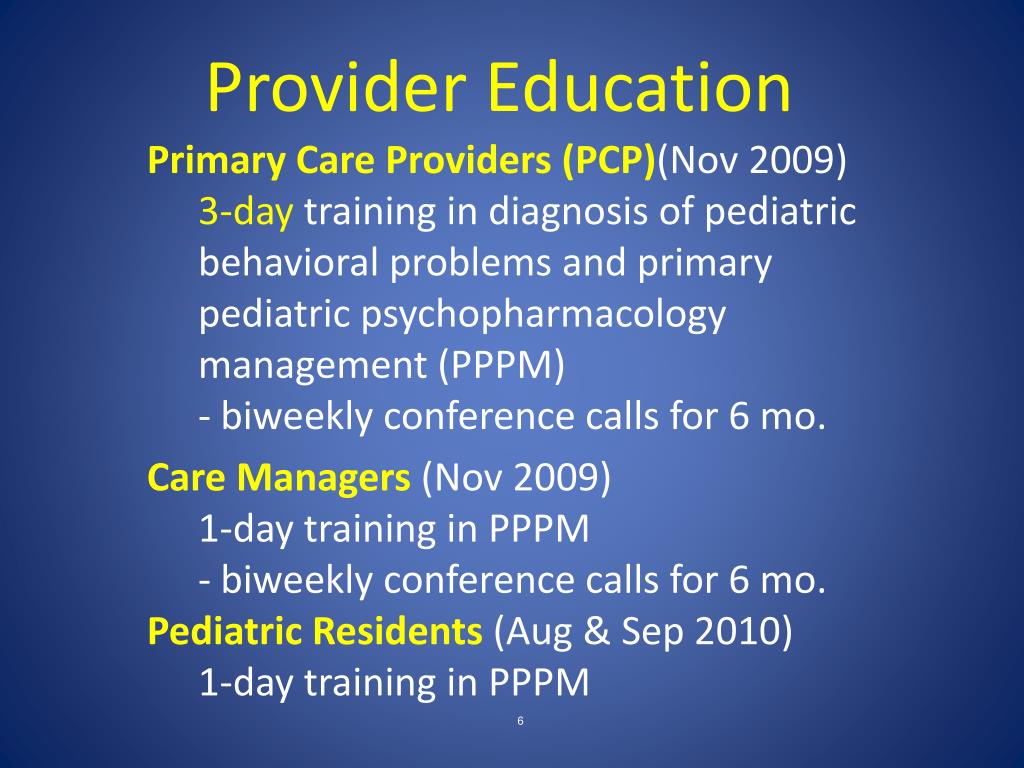 Provider Education

Primary Care Providers (PCP)(Nov 2009)

3-day training in diagnosis of pediatric behavioral problems and primary pediatric psychopharmacology management (PPPM)

- biweekly conference calls for 6 mo.

Care Managers (Nov 2009)

1-day training in PPPM

- biweekly conference calls for 6 mo.

Pediatric Residents (Aug & Sep 2010)

1-day training in PPPM

6